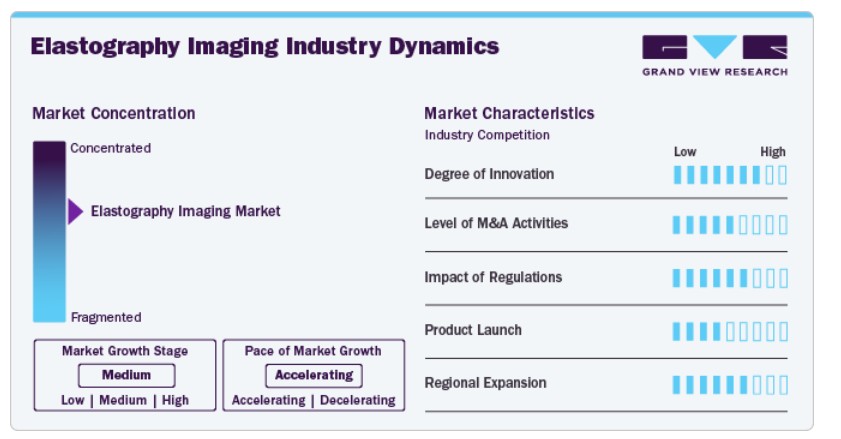 Elastography Imaging Industry Dynamics

GRAND VIEW RESEARCH

Market Concentration

Concentrated

Elastography Imaging Market

Fragmented

Market Growth Stage
Medium
Low | Medium | High

Pace of Market Growth
Accelerating
Accelerating | Decelerating

Market Characteristics
Industry Competition

Low High

Degree of Innovation

Level of M&A Activities

Impact of Regulations

Product Launch

Regional Expansion